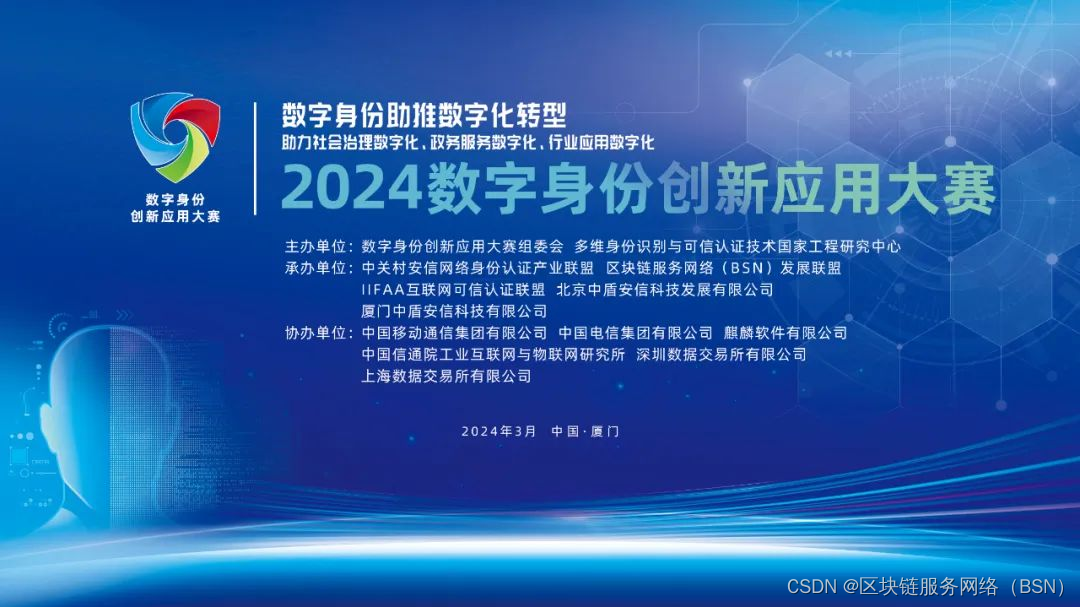 数字身份
创新应用大赛

数字身份助推数字化转型
助力社会治理数字化、政务服务数字化、行业应用数字化
2024数字身份创新应用大赛

主办单位：数字身份创新应用大赛组委会 多维身份识别与可信认证技术国家工程研究中心
承办单位：中关村安信网络身份认证产业联盟 区块链服务网络（BSN）发展联盟
IIFAA互联网可信认证联盟 北京中盾安信科技发展有限公司
厦门中盾安信科技有限公司
协办单位：中国移动通信集团有限公司 中国电信集团有限公司 麒麟软件有限公司
中国信通院工业互联网与物联网研究所 深圳数据交易所有限公司
上海数据交易所有限公司

2024年3月 中国·厦门

CSDN @区块链服务网络（BSN）